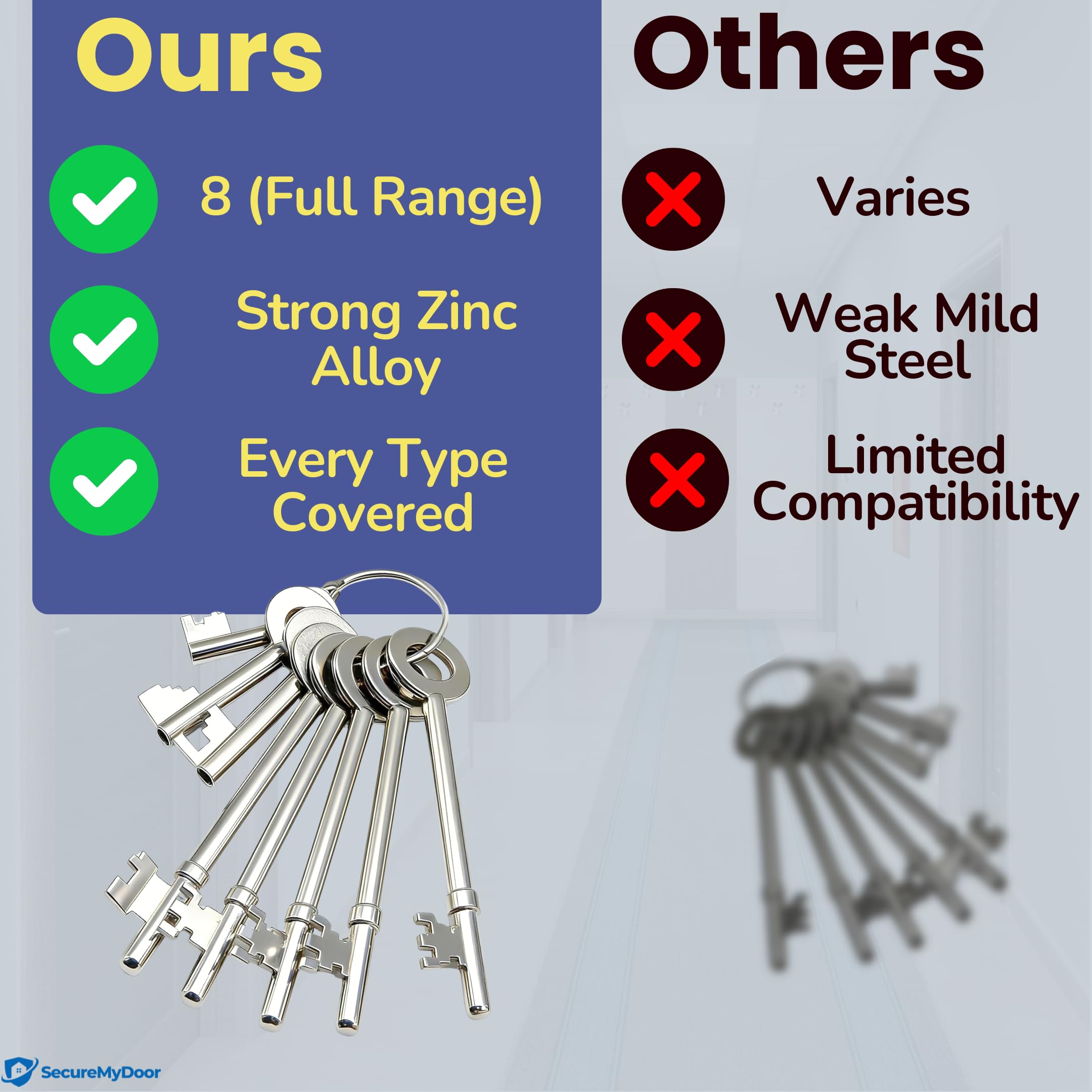 Ours

8 (Full Range)

Strong Zinc Alloy

Every Type Covered

Others

Varies

Weak Mild Steel

Limited Compatibility

SecureMyDoor